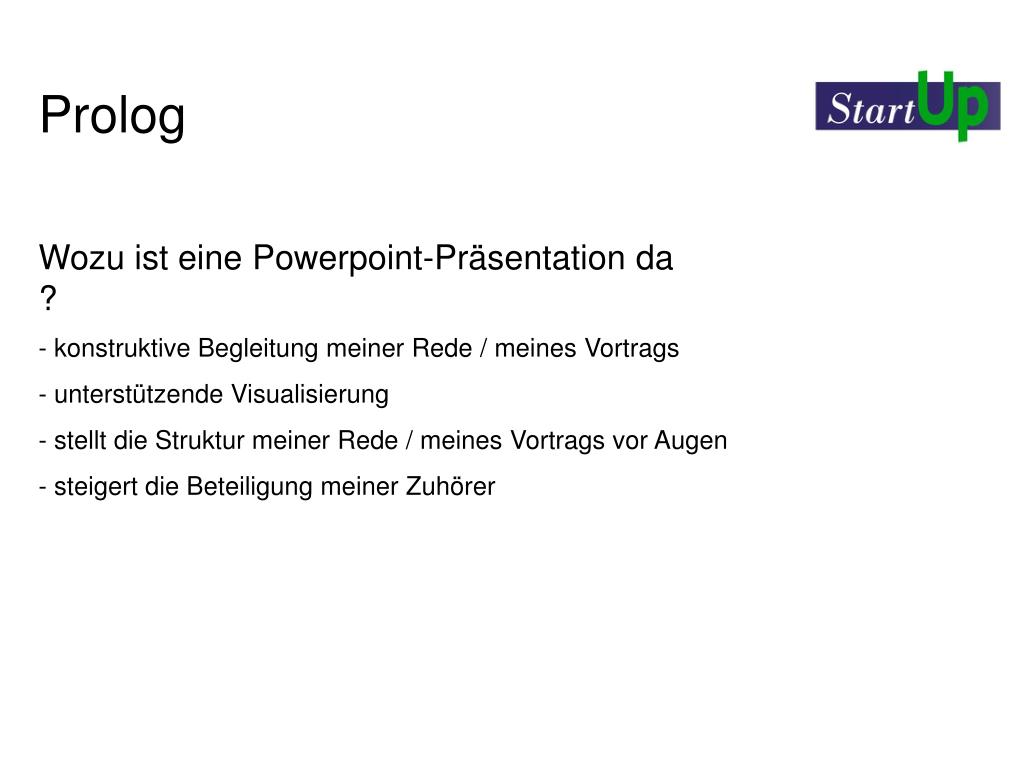 Prolog

StartUp

Wozu ist eine Powerpoint-Präsentation da ?

- konstruktive Begleitung meiner Rede / meines Vortrags

- unterstützende Visualisierung

- stellt die Struktur meiner Rede / meines Vortrags vor Augen

- steigert die Beteiligung meiner Zuhörer